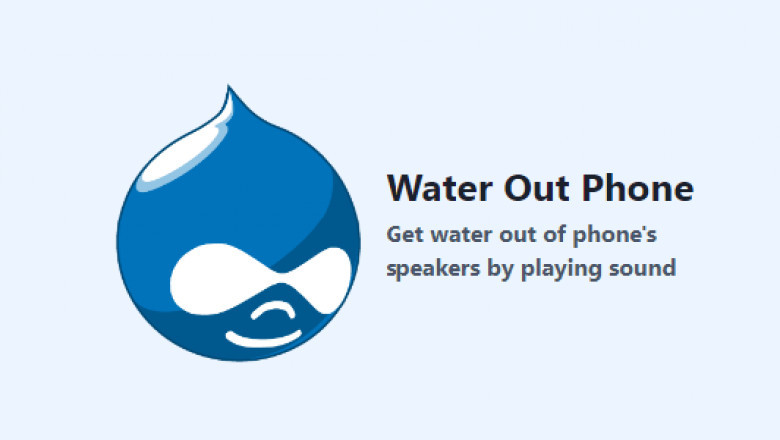 Water Out Phone

Get water out of phone's speakers by playing sound